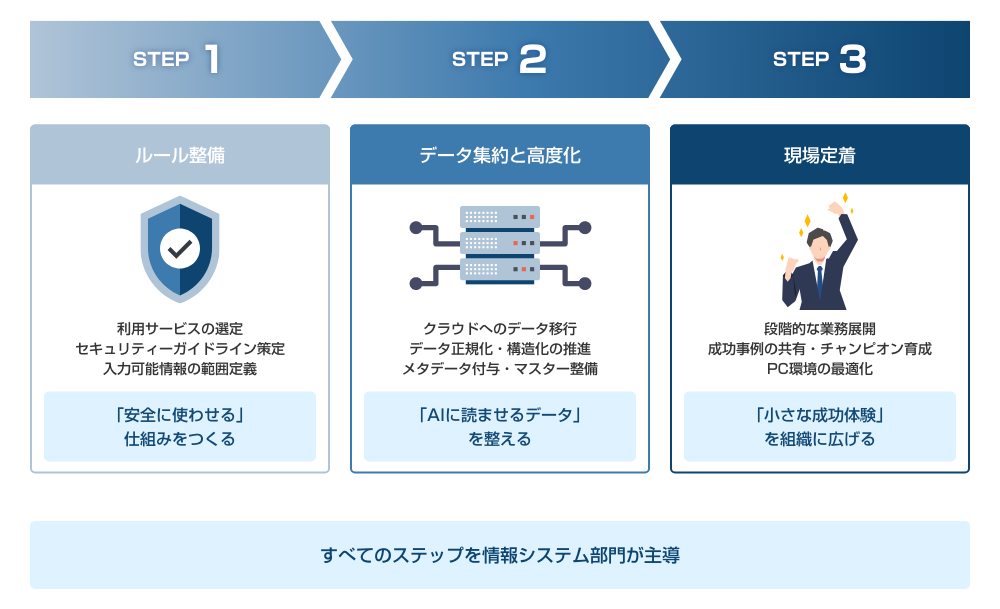 STEP 1

STEP 2

STEP 3

ルール整備

利用サービスの選定
セキュリティーガイドライン策定
入力可能情報の範囲定義

「安全に使わせる」
仕組みをつくる

データ集約と高度化

クラウドへのデータ移行
データ正規化・構造化の推進
メタデータ付与・マスター整備

「AIに読ませるデータ」
を整える

現場定着

段階的な業務展開
成功事例の共有・チャンピオン育成
PC環境の最適化

「小さな成功体験」
を組織に広げる

すべてのステップを情報システム部門が主導